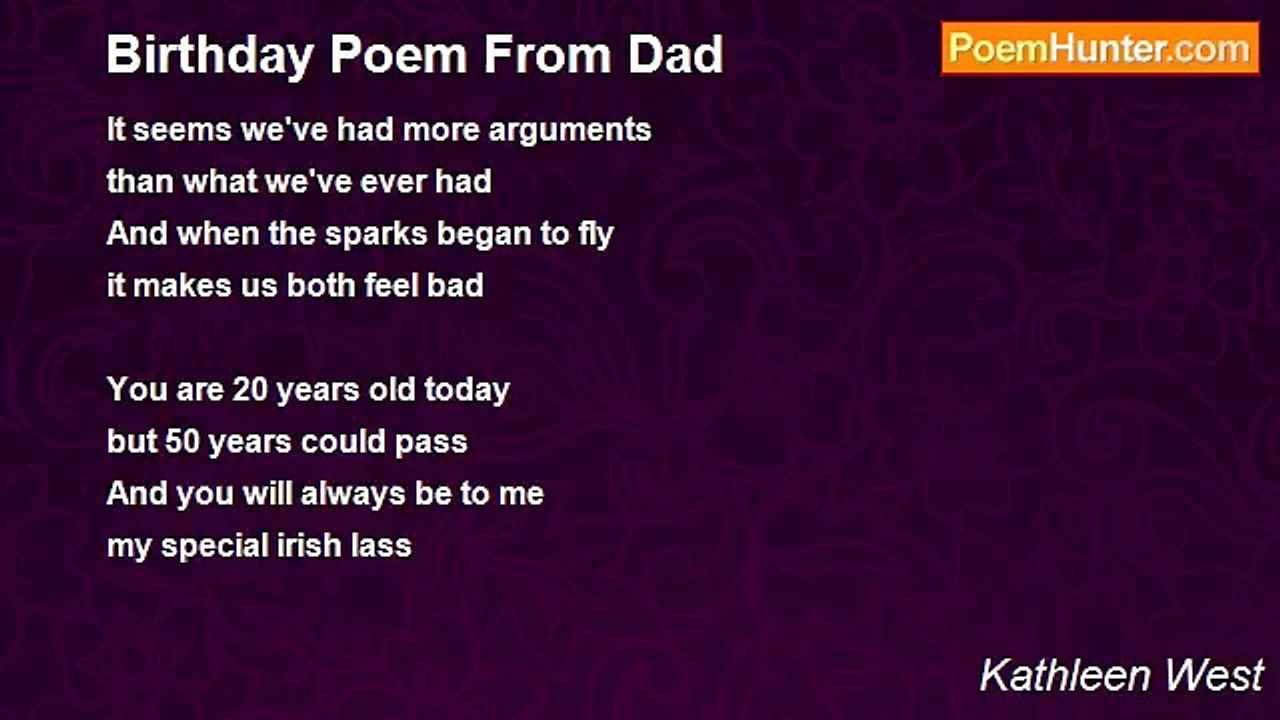 Birthday Poem From Dad

PoemHunter.com

It seems we've had more arguments
than what we've ever had
And when the sparks began to fly
it makes us both feel bad

You are 20 years old today
but 50 years could pass
And you will always be to me
my special irish lass

Kathleen West